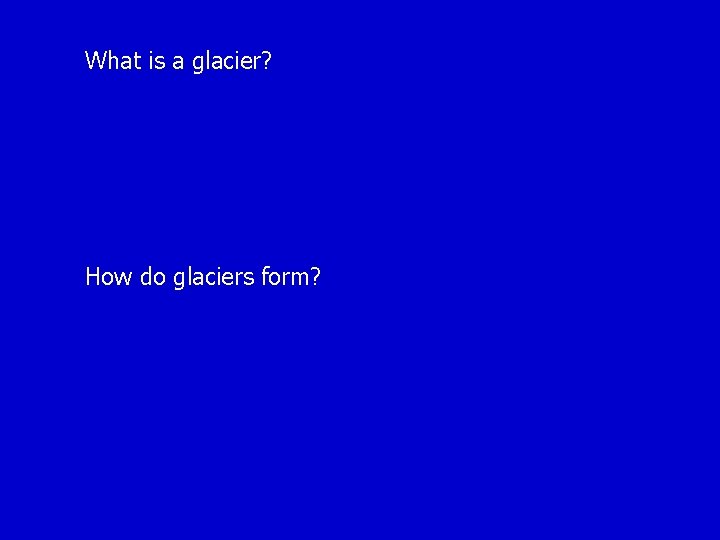 What is a glacier?

How do glaciers form?